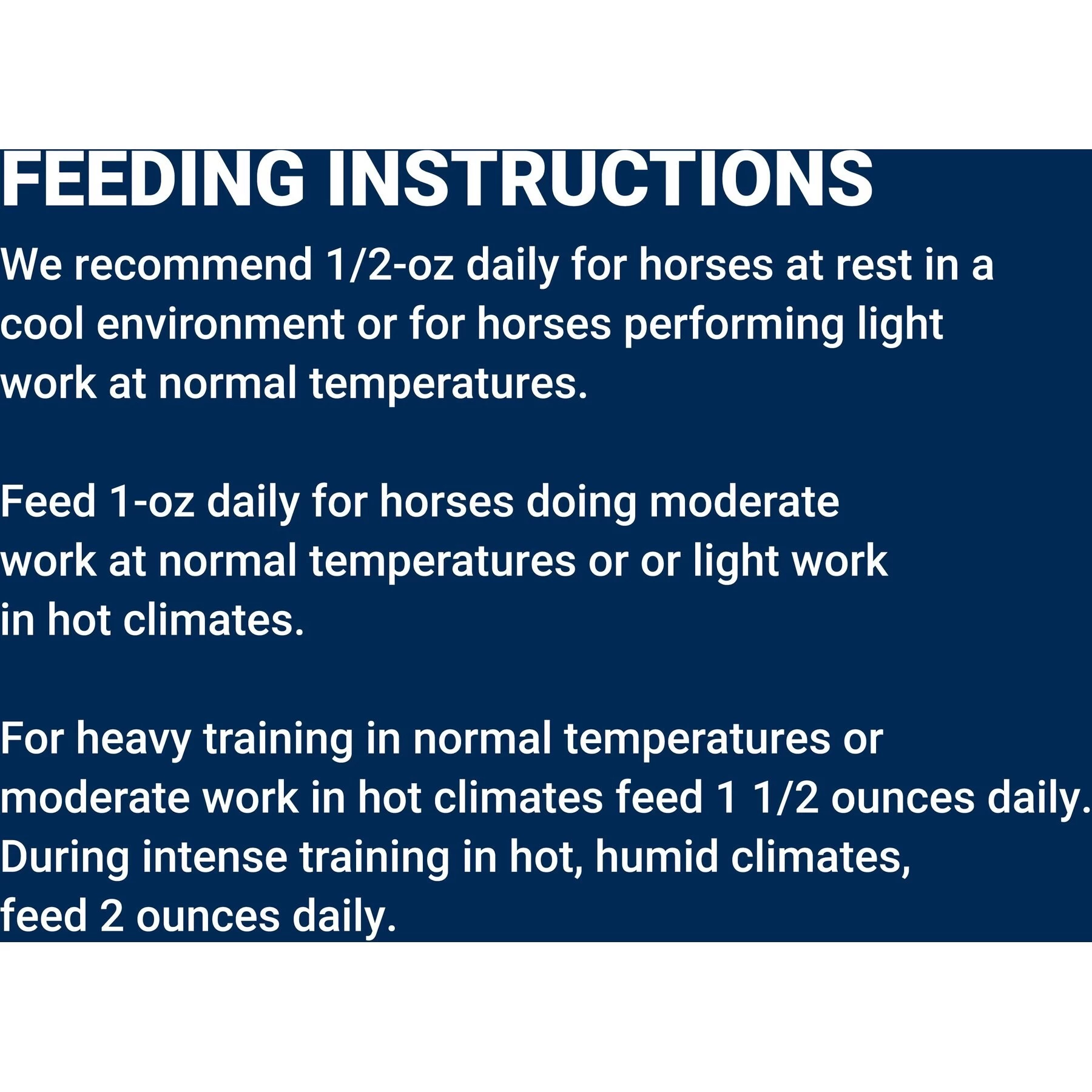 FEEDING INSTRUCTIONS

We recommend 1/2-oz daily for horses at rest in a cool environment or for horses performing light work at normal temperatures.

Feed 1-oz daily for horses doing moderate work at normal temperatures or or light work in hot climates.

For heavy training in normal temperatures or moderate work in hot climates feed 1 1/2 ounces daily. During intense training in hot, humid climates, feed 2 ounces daily.